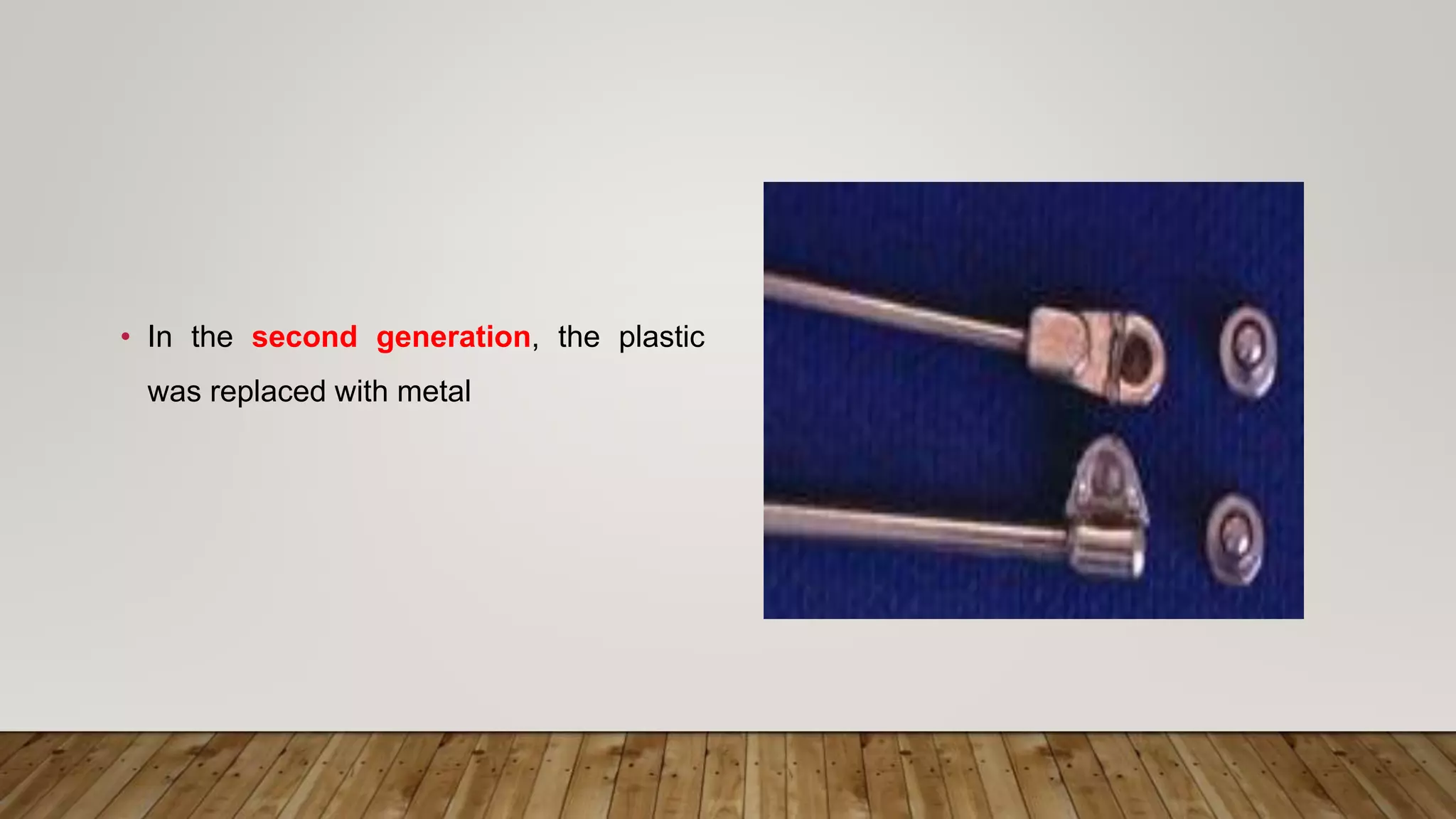 • In the second generation, the plastic was replaced with metal